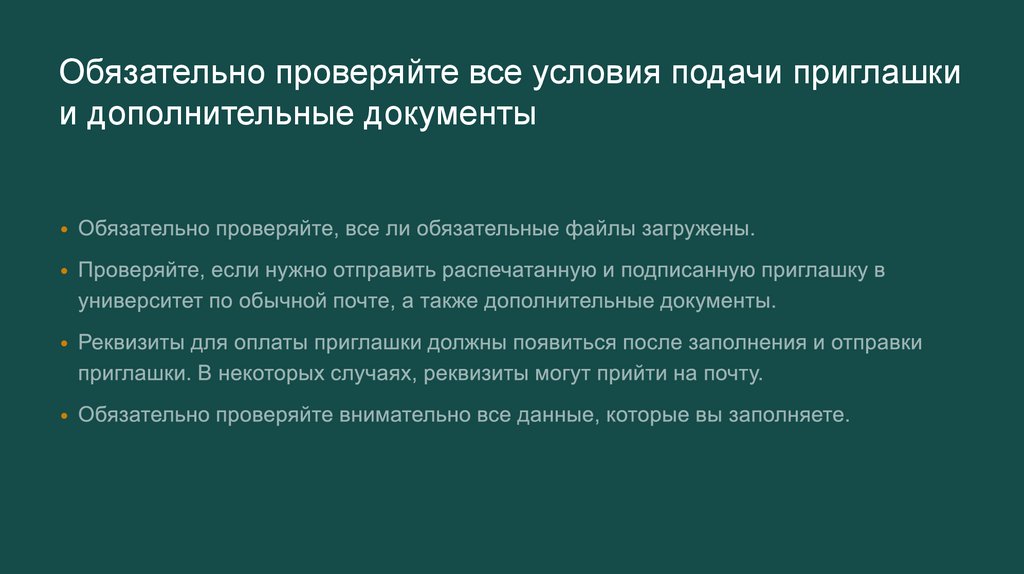 Обязательно проверяйте все условия подачи приглашки и дополнительные документы

• Обязательно проверяйте, все ли обязательные файлы загружены.

• Проверяйте, если нужно отправить распечатанную и подписанную приглашку в университет по обычной почте, а также дополнительные документы.

• Реквизиты для оплаты приглашки должны появиться после заполнения и отправки приглашки. В некоторых случаях, реквизиты могут прийти на почту.

• Обязательно проверяйте внимательно все данные, которые вы заполняете.